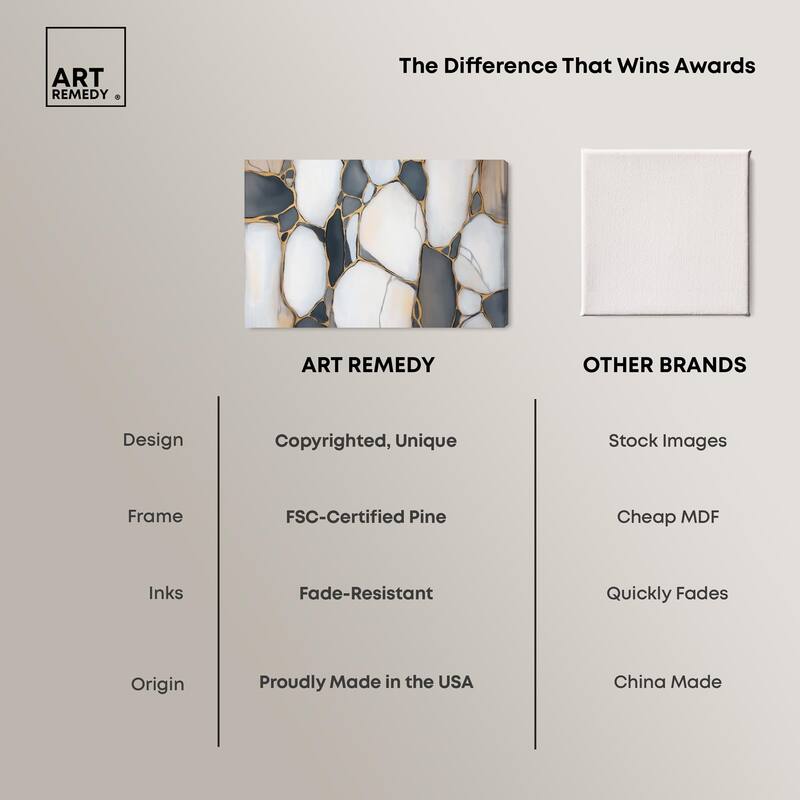 ART REMEDY ®

The Difference That Wins Awards

| | ART REMEDY | OTHER BRANDS |
|---|---|---|
| Design | Copyrighted, Unique | Stock Images |
| Frame | FSC-Certified Pine | Cheap MDF |
| Inks | Fade-Resistant | Quickly Fades |
| Origin | Proudly Made in the USA | China Made |